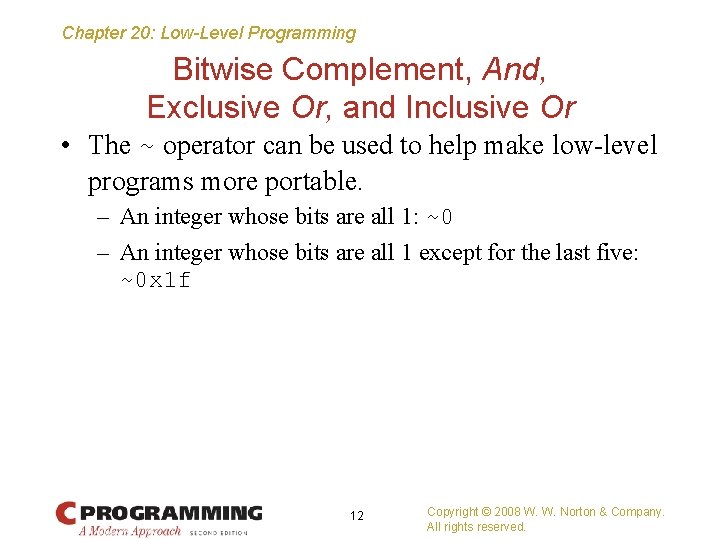 Chapter 20: Low-Level Programming

Bitwise Complement, And, Exclusive Or, and Inclusive Or

• The ~ operator can be used to help make low-level programs more portable.

– An integer whose bits are all 1: ~0

– An integer whose bits are all 1 except for the last five: ~0x1f

C PROGRAMMING
A Modern Approach SECOND EDITION

12

Copyright © 2008 W. W. Norton & Company.
All rights reserved.